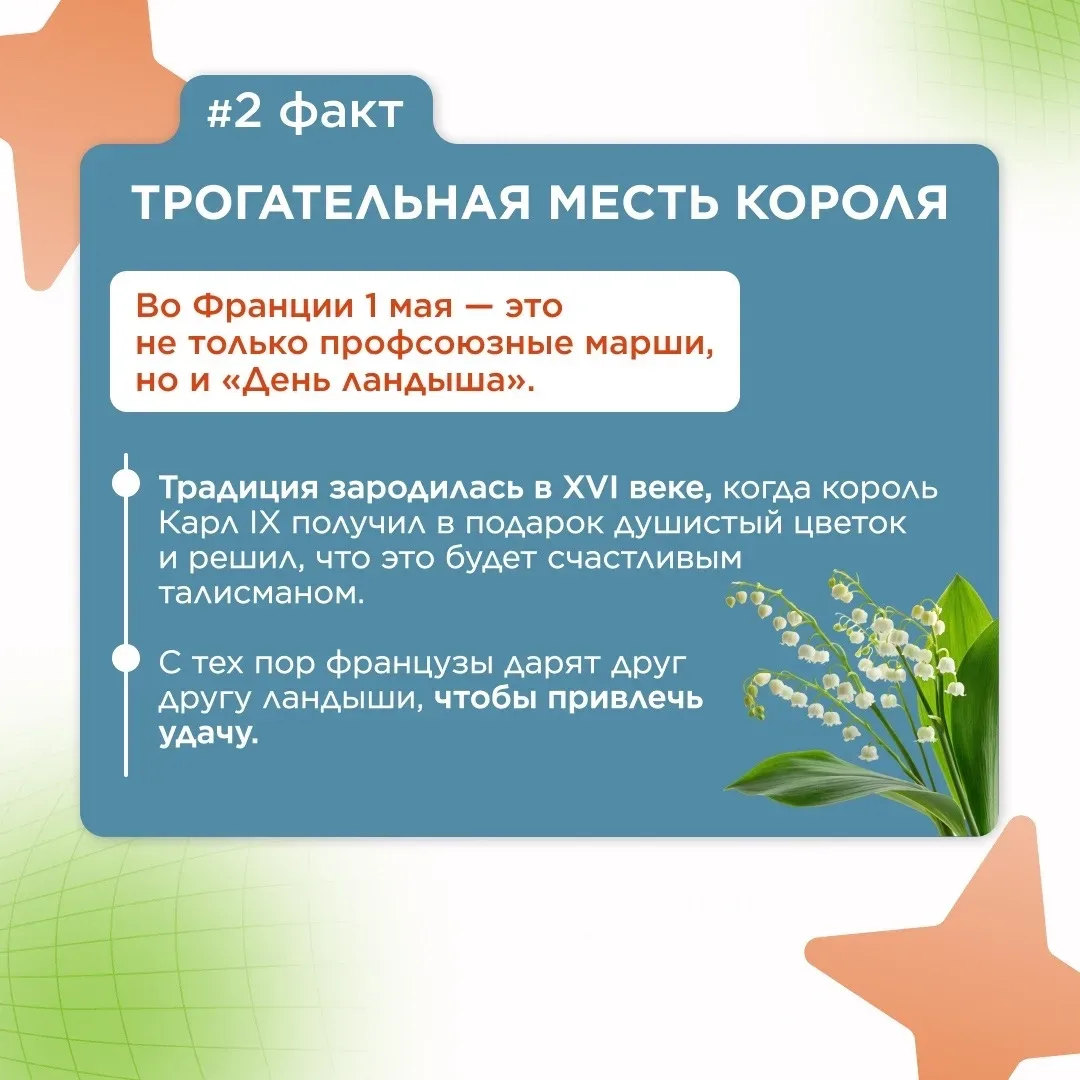 #2 факт

ТРОГАТЕЛЬНАЯ МЕСТЬ КОРОЛЯ

Во Франции 1 мая — это не только профсоюзные марши, но и «День ландыша».

Традиция зародилась в XVI веке, когда король Карл IX получил в подарок душистый цветок и решил, что это будет счастливым талисманом.

С тех пор французы дарят друг другу ландыши, чтобы привлечь удачу.